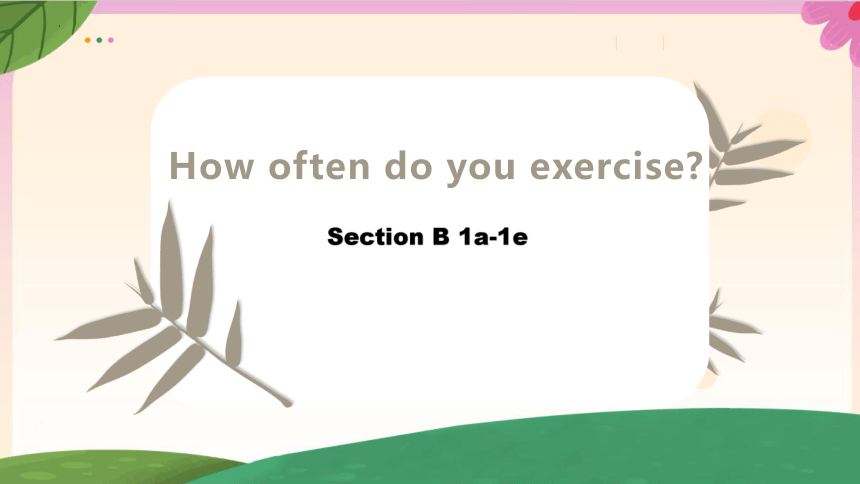 How often do you exercise?

Section B 1a-1e